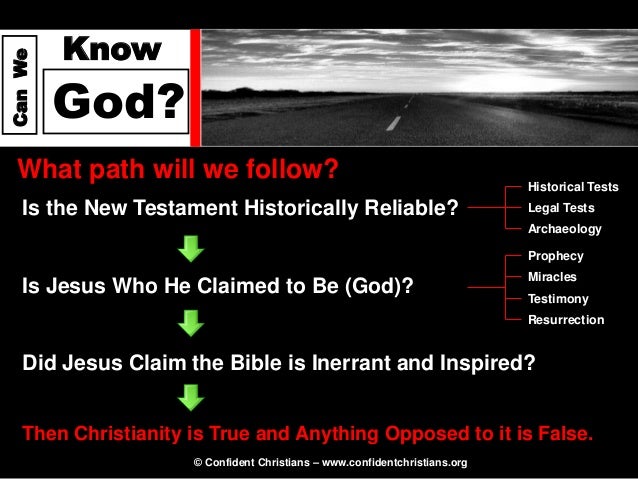 Can We Know God?

What path will we follow?

Is the New Testament Historically Reliable?

Historical Tests
Legal Tests
Archaeology

Is Jesus Who He Claimed to Be (God)?

Prophecy
Miracles
Testimony
Resurrection

Did Jesus Claim the Bible is Inerrant and Inspired?

Then Christianity is True and Anything Opposed to it is False.

© Confident Christians – www.confidentchristians.org